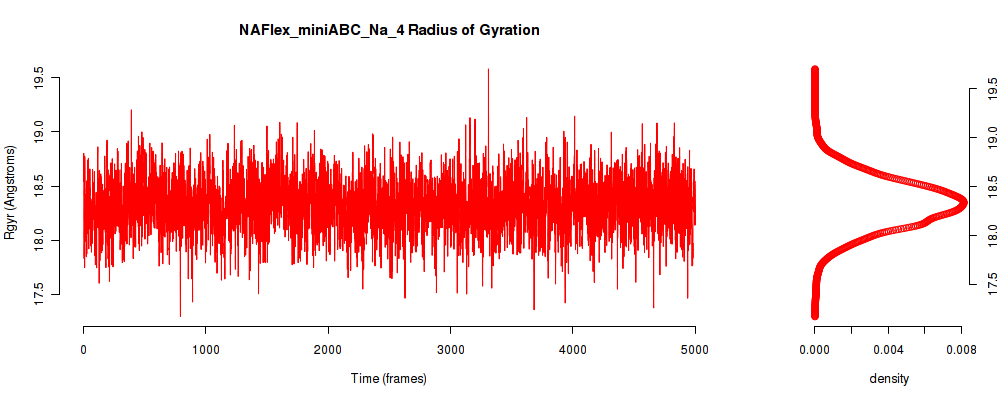 NAFlex_miniABC_Na_4 Radius of Gyration

Rgyr (Angstroms)

19.5
19.0
18.5
18.0
17.5

0
1000
2000
3000
4000
5000

Time (frames)

19.5
19.0
18.5
18.0
17.5

0.000
0.004
0.008

density